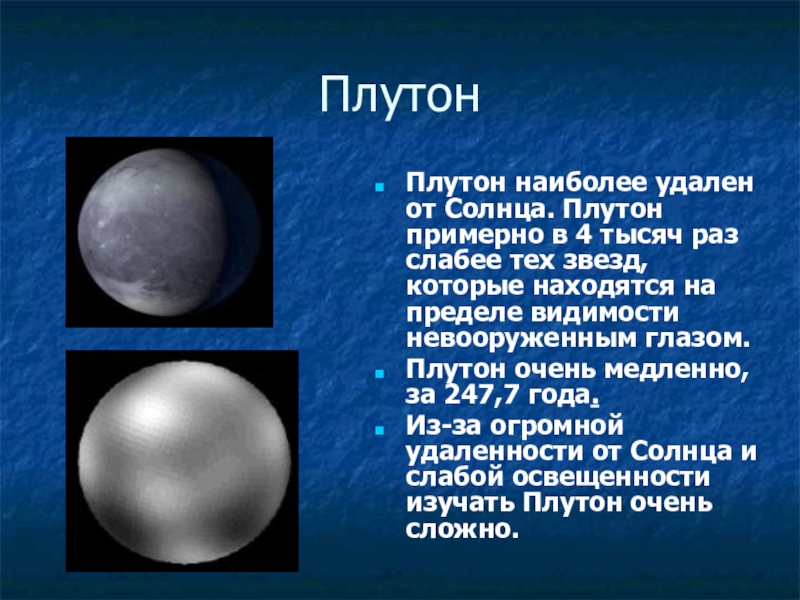 Плутон

Плутон наиболее удален от Солнца. Плутон примерно в 4 тысяч раз слабее тех звезд, которые находятся на пределе видимости невооруженным глазом.

Плутон очень медленно, за 247,7 года.

Из-за огромной удаленности от Солнца и слабой освещенности изучать Плутон очень сложно.